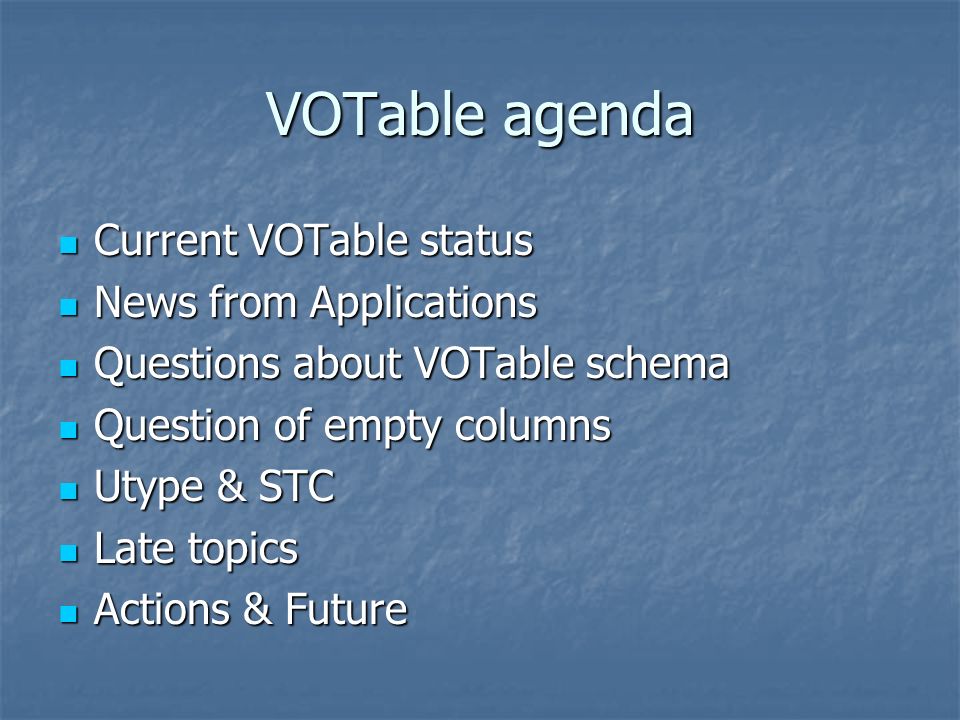 VOTable agenda

- Current VOTable status
- News from Applications
- Questions about VOTable schema
- Question of empty columns
- Utype & STC
- Late topics
- Actions & Future